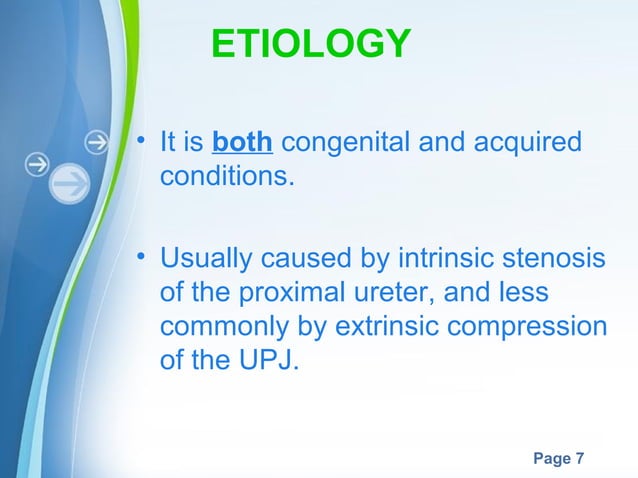 ETIOLOGY

• It is both congenital and acquired conditions.

• Usually caused by intrinsic stenosis of the proximal ureter, and less commonly by extrinsic compression of the UPJ.

Page 7